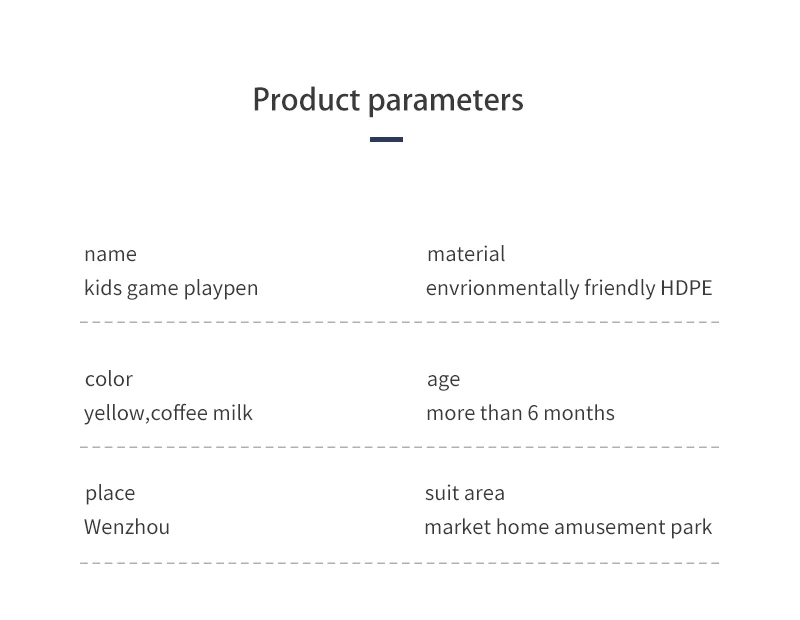 Product parameters

name
kids game playpen

material
envrionmentally friendly HDPE

color
yellow,coffee milk

age
more than 6 months

place
Wenzhou

suit area
market home amusement park